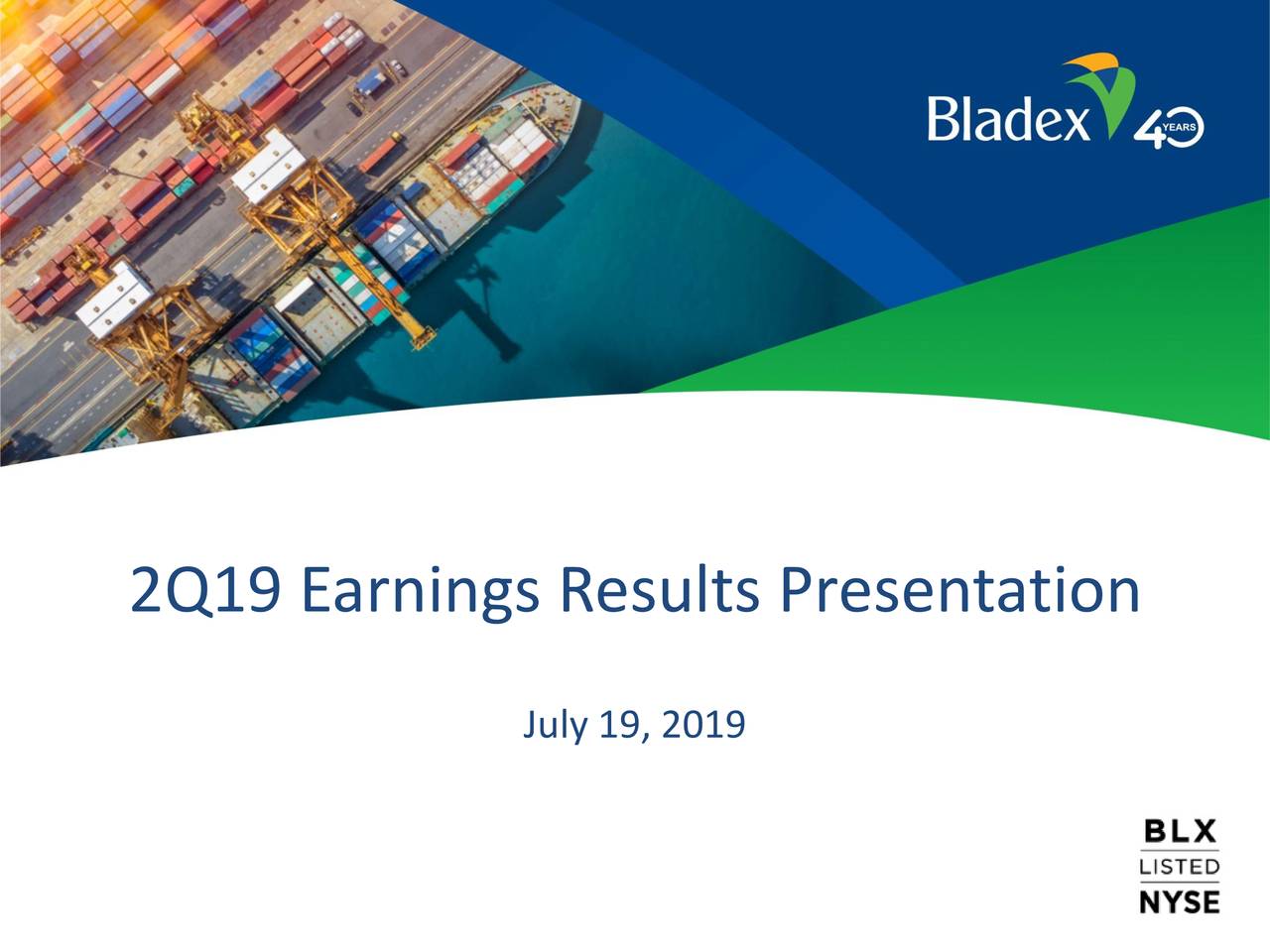 Bladex 40 YEARS

2Q19 Earnings Results Presentation

July 19, 2019

BLX
LISTED
NYSE